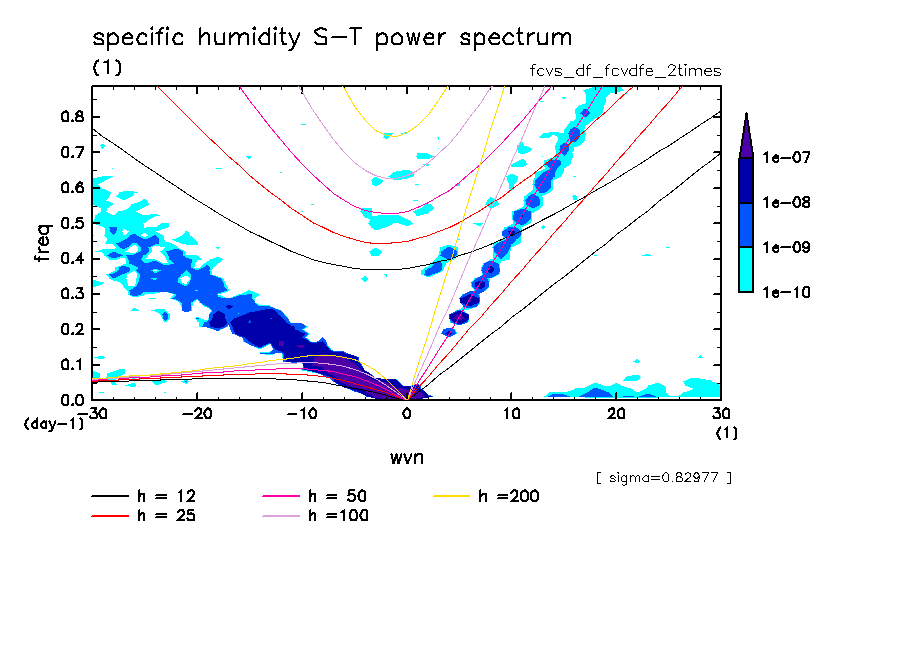 specific humidity S-T power spectrum
(1)
fcvs_df_fcvdfe_2times

freq
0.8
0.7
0.6
0.5
0.4
0.3
0.2
0.1
0.0
(day-1)

-30 -20 -10 0 10 20 30
(1)
wvn

1e-07
1e-08
1e-09
1e-10

[ sigma=0.82977 ]

h = 12
h = 25
h = 50
h =100
h =200